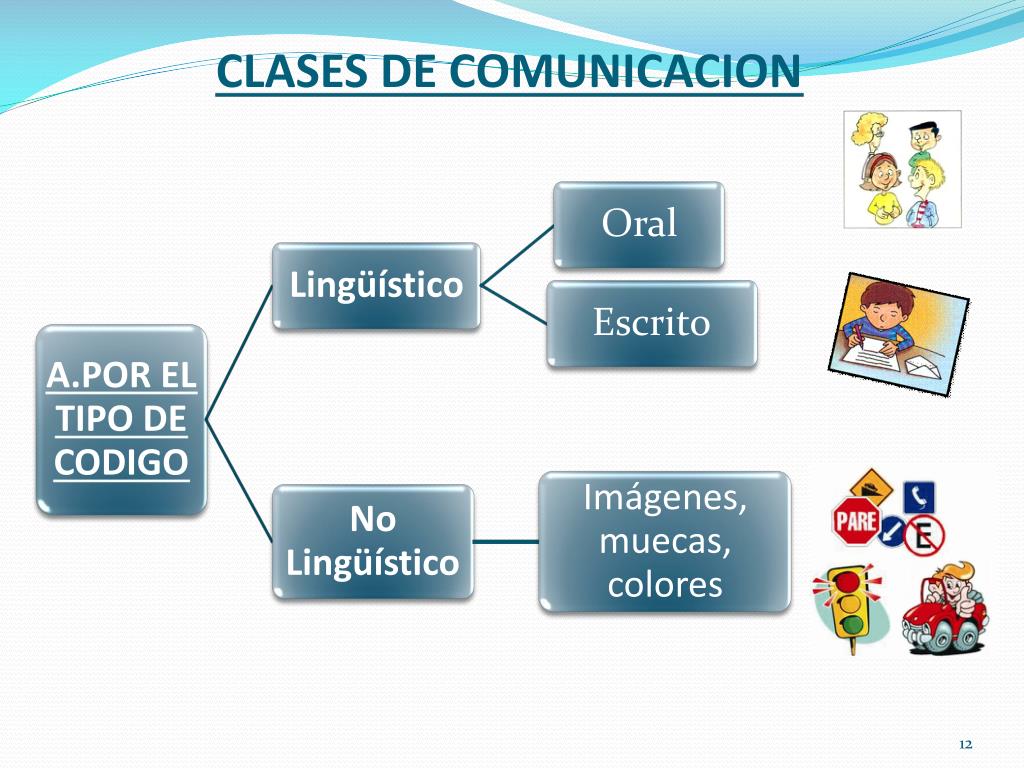 CLASES DE COMUNICACION

A.POR EL TIPO DE CODIGO

Lingüístico

Oral

Escrito

No Lingüístico

Imágenes, muecas, colores

PARE

E

12